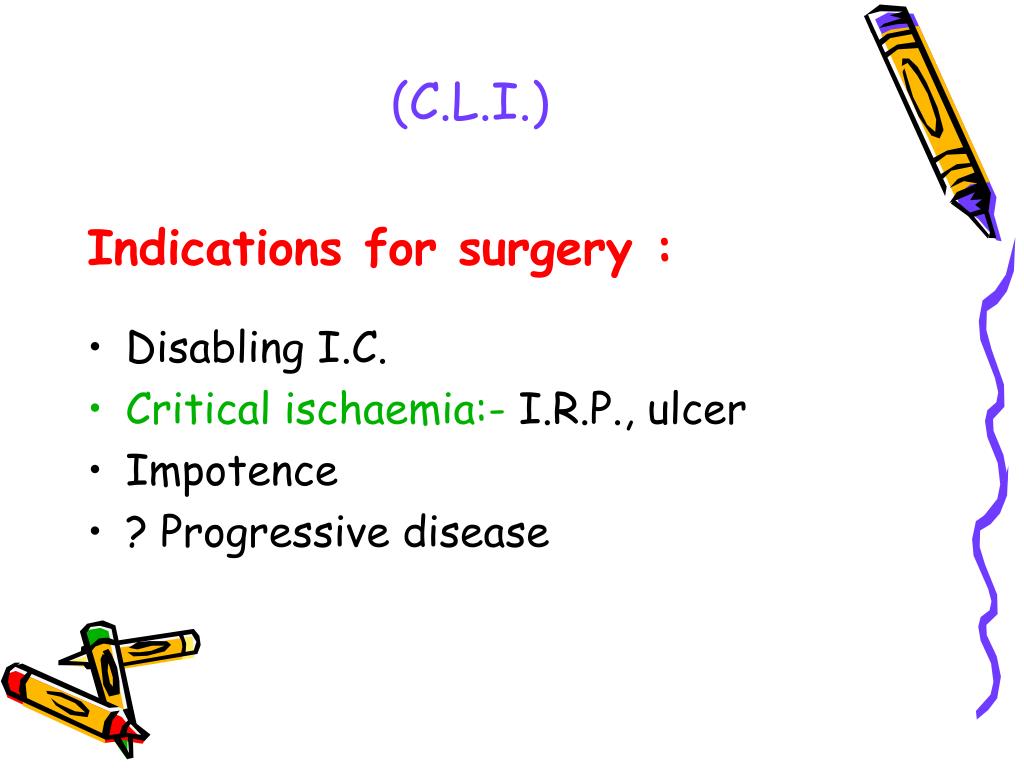 (C.L.I.)

Indications for surgery :

• Disabling I.C.
• Critical ischaemia:- I.R.P., ulcer
• Impotence
• ? Progressive disease